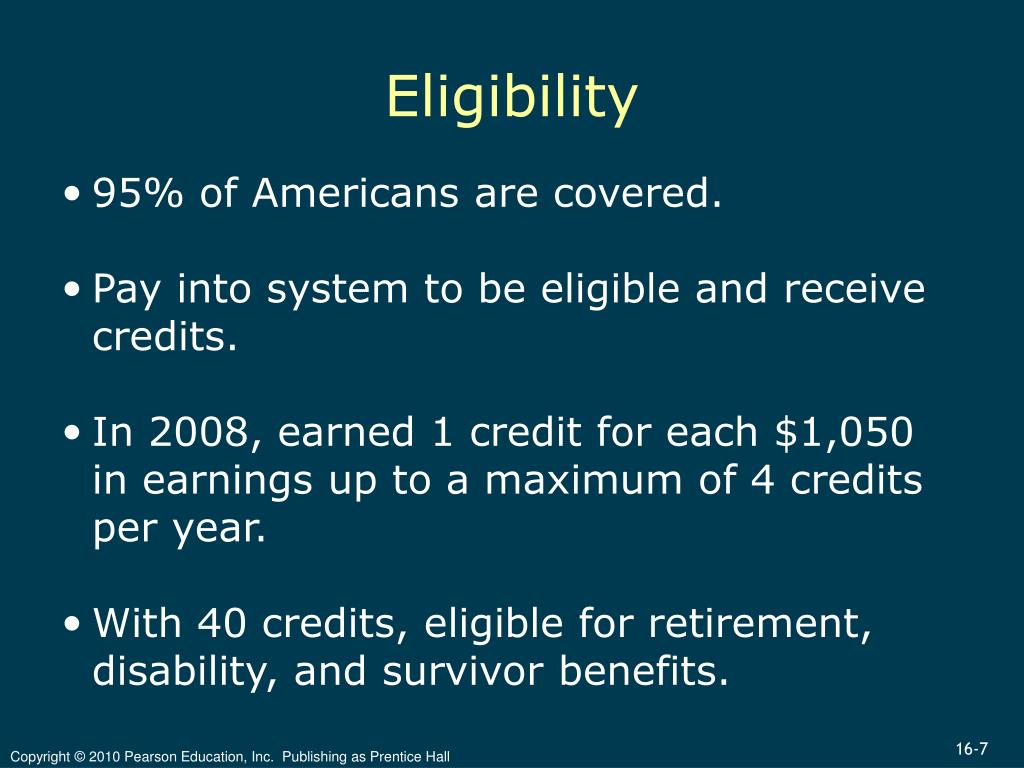 Eligibility

• 95% of Americans are covered.

• Pay into system to be eligible and receive credits.

• In 2008, earned 1 credit for each \$1,050 in earnings up to a maximum of 4 credits per year.

• With 40 credits, eligible for retirement, disability, and survivor benefits.

Copyright © 2010 Pearson Education, Inc. Publishing as Prentice Hall

16-7